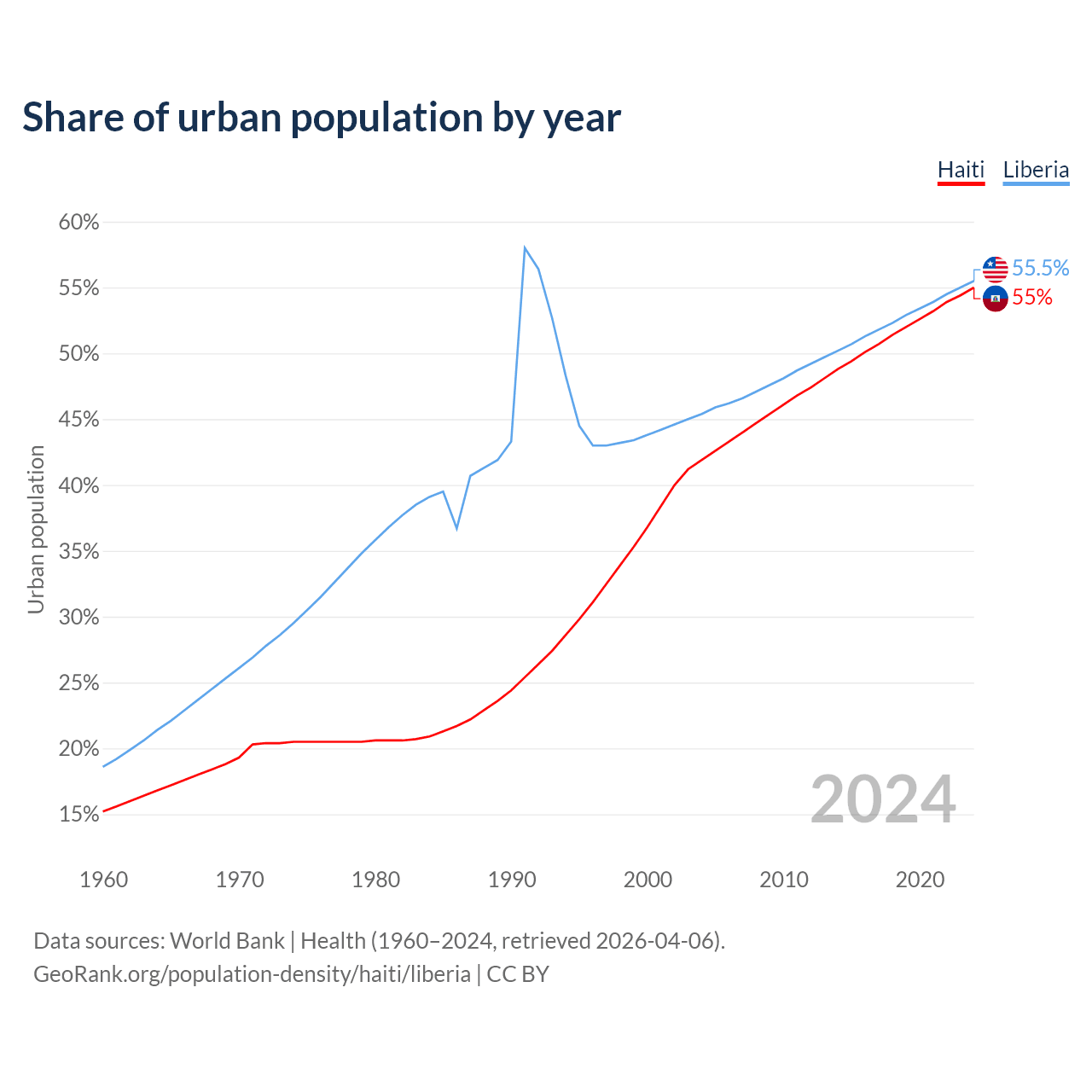 Share of urban population by year

Haiti Liberia

Urban population

60%
55%
50%
45%
40%
35%
30%
25%
20%
15%

55.5%
55%

2024

1960 1970 1980 1990 2000 2010 2020

Data sources: World Bank | Health (1960–2024, retrieved 2026-04-06).
GeoRank.org/population-density/haiti/liberia | CC BY